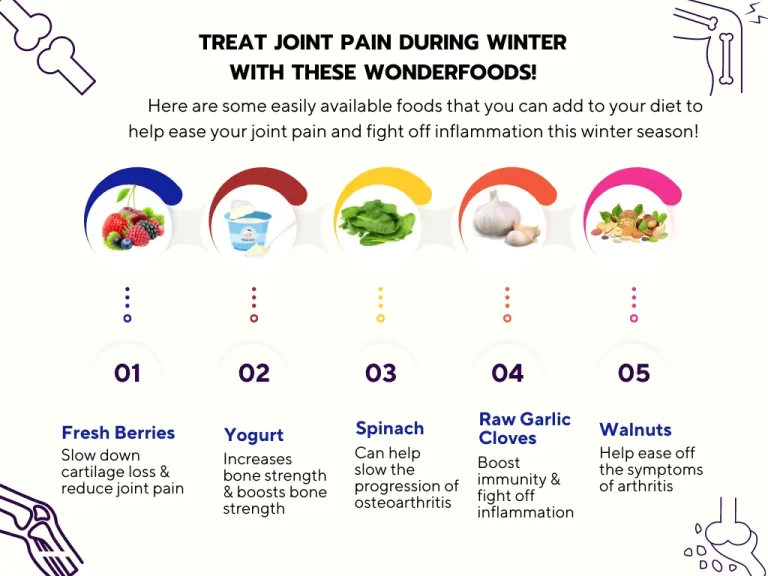 TREAT JOINT PAIN DURING WINTER WITH THESE WONDERFOODS!

Here are some easily available foods that you can add to your diet to help ease your joint pain and fight off inflammation this winter season!

01

Fresh Berries
Slow down cartilage loss & reduce joint pain

02

Yogurt
Increases bone strength & boosts bone strength

03

Spinach
Can help slow the progression of osteoarthritis

04

Raw Garlic Cloves
Boost immunity & fight off inflammation

05

Walnuts
Help ease off the symptoms of arthritis